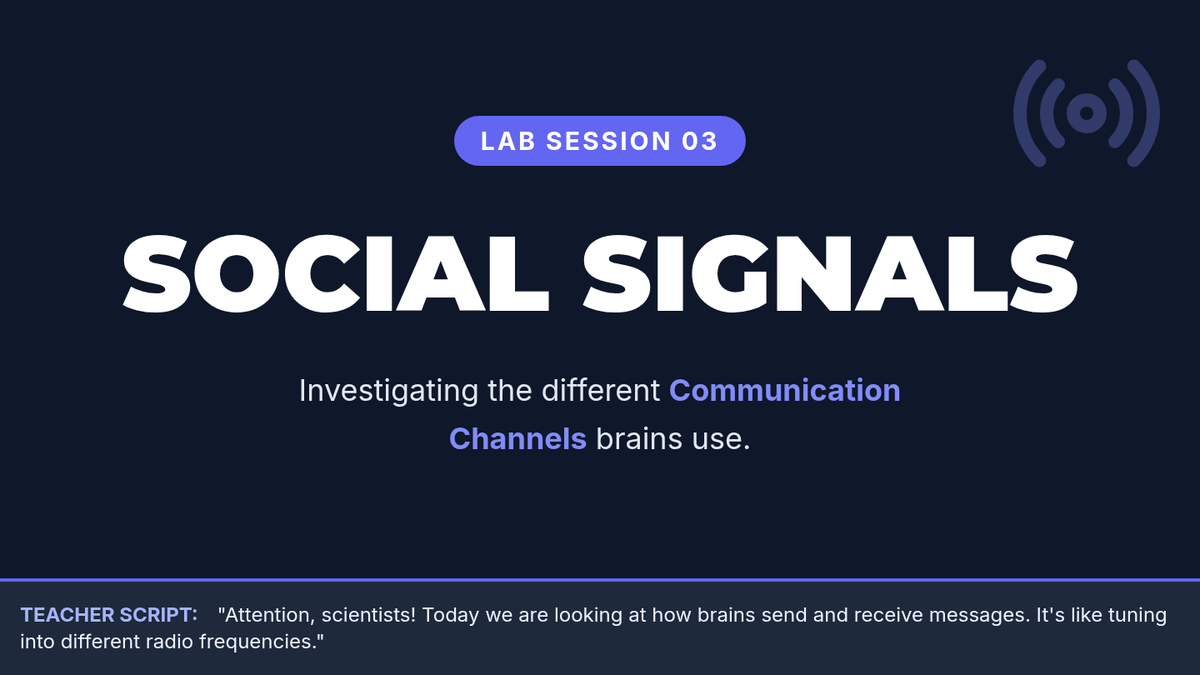 LAB SESSION 03

SOCIAL SIGNALS

Investigating the different Communication Channels brains use.

TEACHER SCRIPT: "Attention, scientists! Today we are looking at how brains send and receive messages. It's like tuning into different radio frequencies."